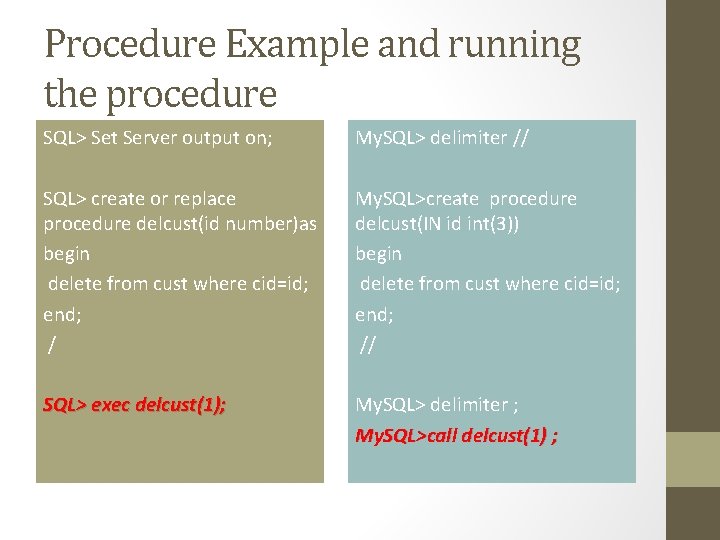 Procedure Example and running the procedure

SQL> Set Server output on;

SQL> create or replace procedure delcust(id number)as
begin
delete from cust where cid=id;
end;
/

SQL> exec delcust(1);

MySQL> delimiter //

MySQL>create procedure delcust(IN id int(3))
begin
delete from cust where cid=id;
end;
//

MySQL> delimiter ;
MySQL>call delcust(1) ;